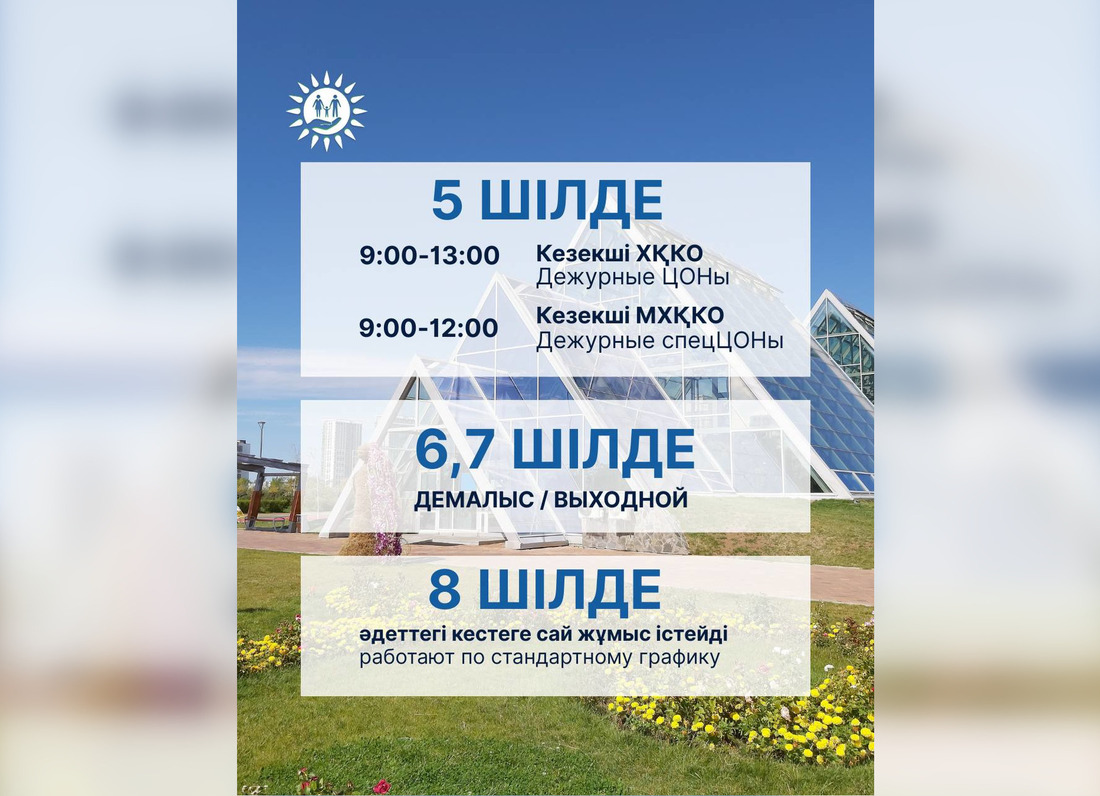 5 ШІЛДЕ

9:00-13:00 Кезекші ХҚКО
Дежурные ЦОНы

9:00-12:00 Кезекші МХҚКО
Дежурные спецЦОНы

6,7 ШІЛДЕ
ДЕМАЛЫС / ВЫХОДНОЙ

8 ШІЛДЕ
әдеттегі кестеге сай жұмыс істейді
работают по стандартному графику